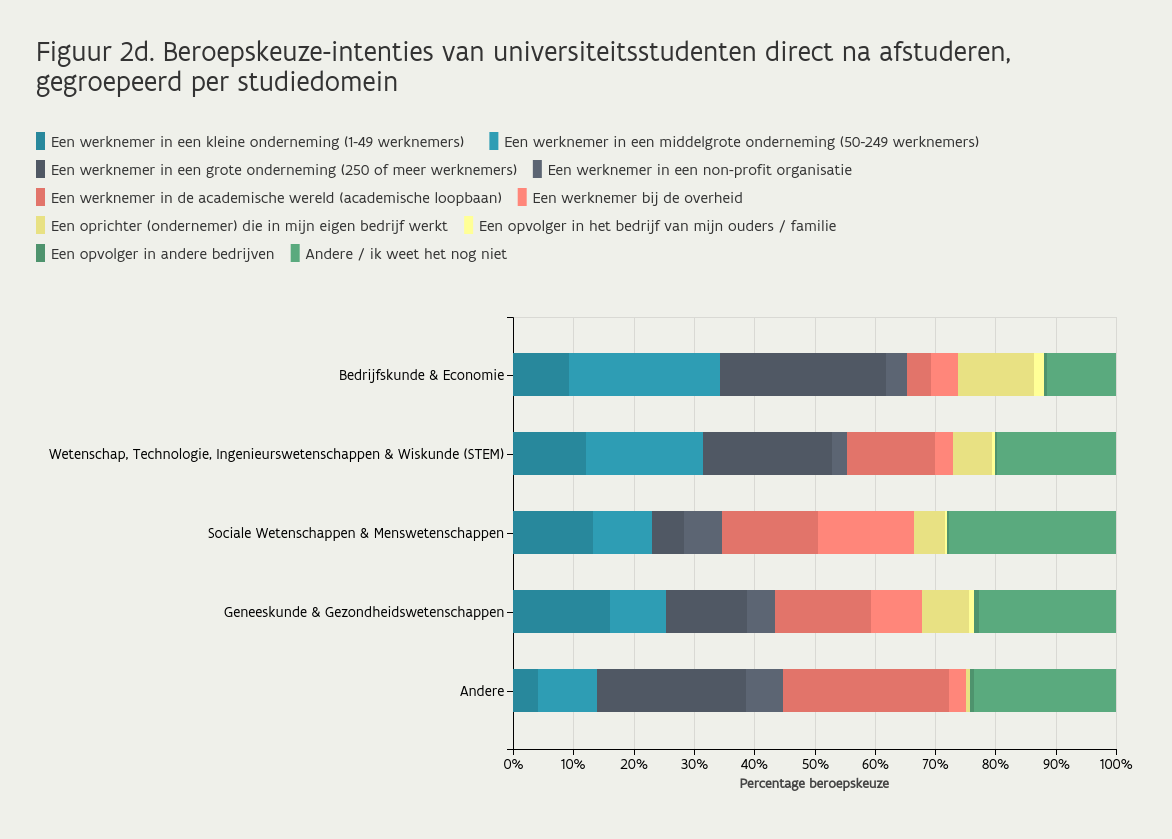 Figuur 2d. Beroepskeuze-intenties van universiteitsstudenten direct na afstuderen, gegroepeerd per studiedomein

Een werknemer in een kleine onderneming (1-49 werknemers)
Een werknemer in een middelgrote onderneming (50-249 werknemers)
Een werknemer in een grote onderneming (250 of meer werknemers)
Een werknemer in een non-profit organisatie
Een werknemer in de academische wereld (academische loopbaan)
Een werknemer bij de overheid
Een oprichter (ondernemer) die in mijn eigen bedrijf werkt
Een opvolger in het bedrijf van mijn ouders / familie
Een opvolger in andere bedrijven
Andere / ik weet het nog niet

Bedrijfskunde & Economie
Wetenschap, Technologie, Ingenieurswetenschappen & Wiskunde (STEM)
Sociale Wetenschappen & Menswetenschappen
Geneeskunde & Gezondheidswetenschappen
Andere

0% 10% 20% 30% 40% 50% 60% 70% 80% 90% 100%
Percentage beroepskeuze